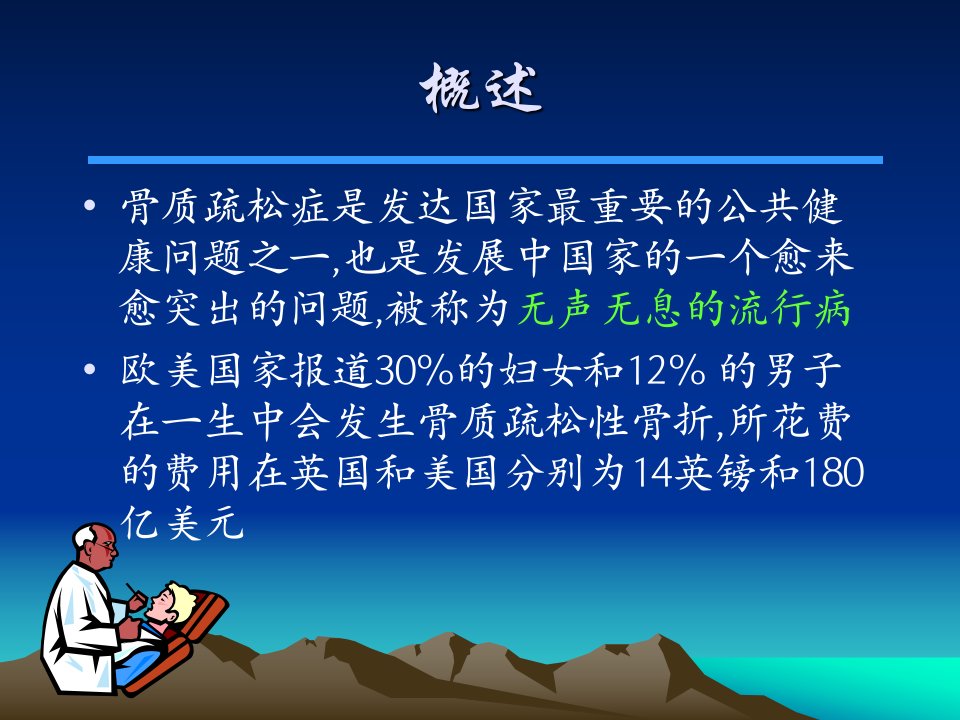 概述

• 骨质疏松症是发达国家最重要的公共健康问题之一,也是发展中国家的一个愈来愈突出的问题,被称为无声无息的流行病

• 欧美国家报道30%的妇女和12% 的男子在一生中会发生骨质疏松性骨折,所花费的费用在英国和美国分别为14英镑和180亿美元